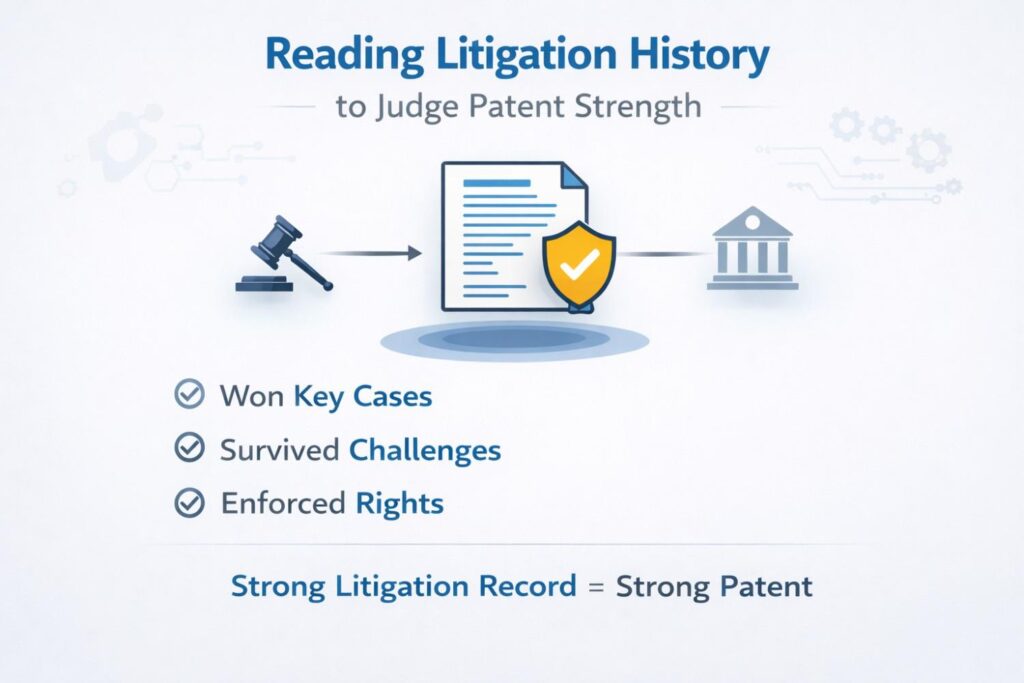 Reading Litigation History

to Judge Patent Strength

Won Key Cases

Survived Challenges

Enforced Rights

Strong Litigation Record = Strong Patent